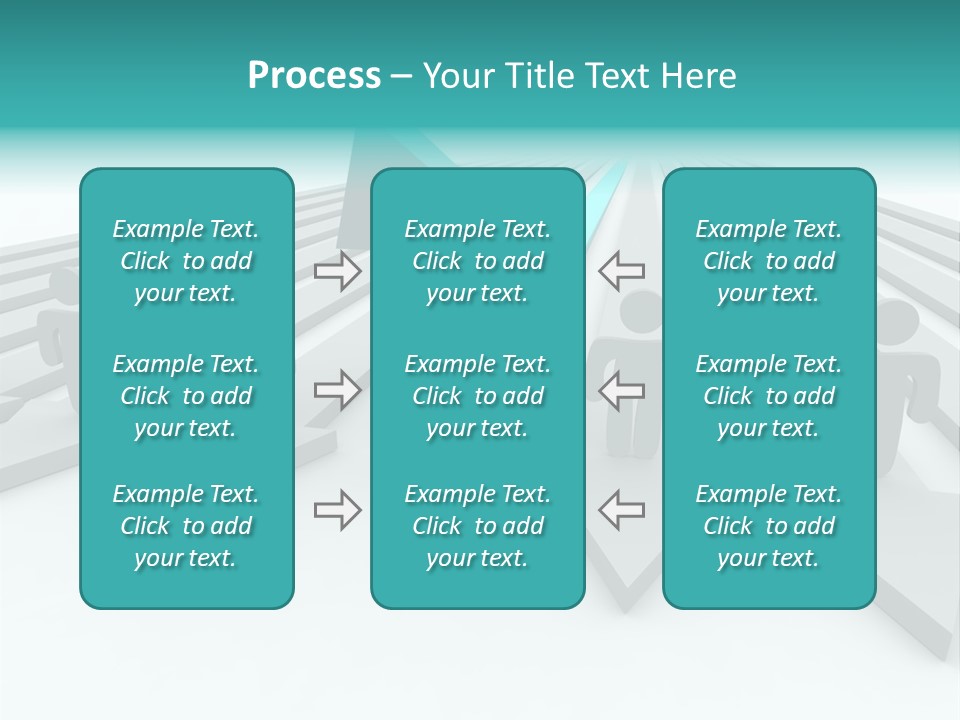 Process – Your Title Text Here

Example Text. Click to add your text.

Example Text. Click to add your text.

Example Text. Click to add your text.

Example Text. Click to add your text.

Example Text. Click to add your text.

Example Text. Click to add your text.

Example Text. Click to add your text.

Example Text. Click to add your text.

Example Text. Click to add your text.